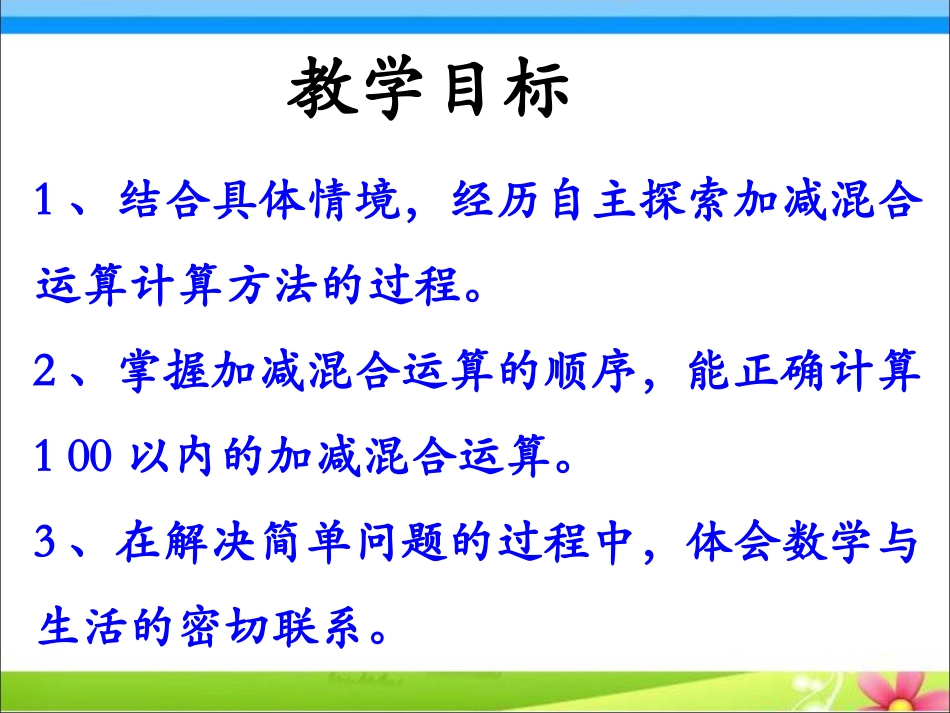 教学目标

1、结合具体情境，经历自主探索加减混合运算计算方法的过程。

2、掌握加减混合运算的顺序，能正确计算1 00 以内的加减混合运算。

3、在解决简单问题的过程中，体会数学与生活的密切联系。